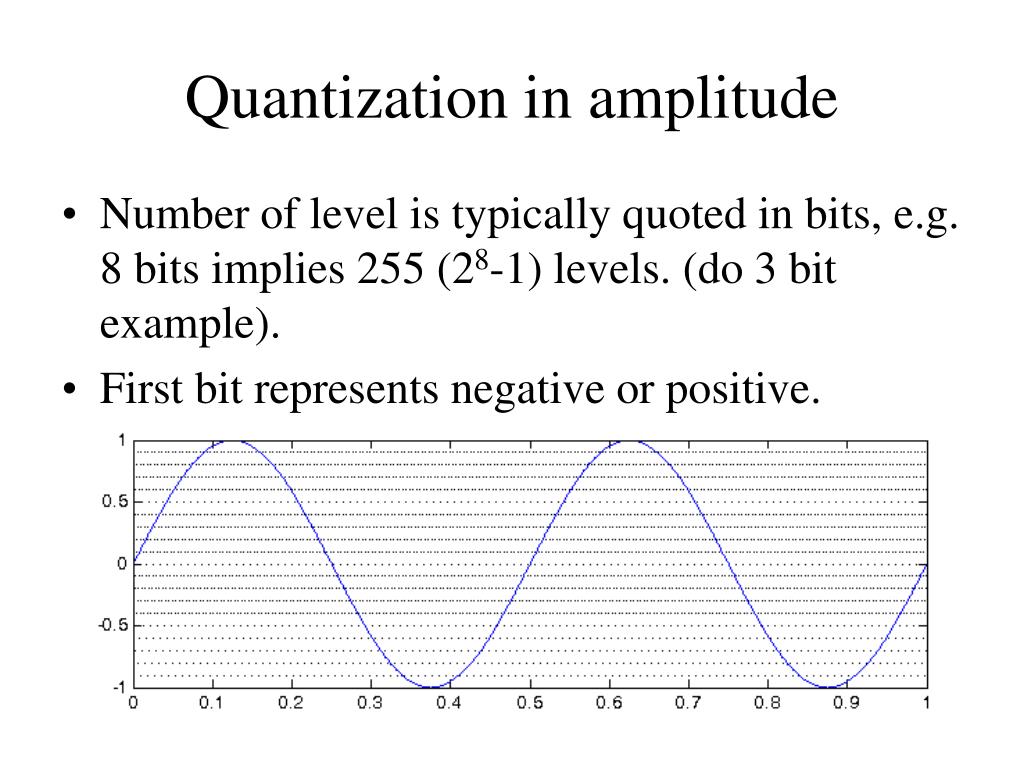 Quantization in amplitude

• Number of level is typically quoted in bits, e.g. 8 bits implies 255 ($2^8$-1) levels. (do 3 bit example).

• First bit represents negative or positive.

1
0.5
0
-0.5
-1
0 0.1 0.2 0.3 0.4 0.5 0.6 0.7 0.8 0.9 1